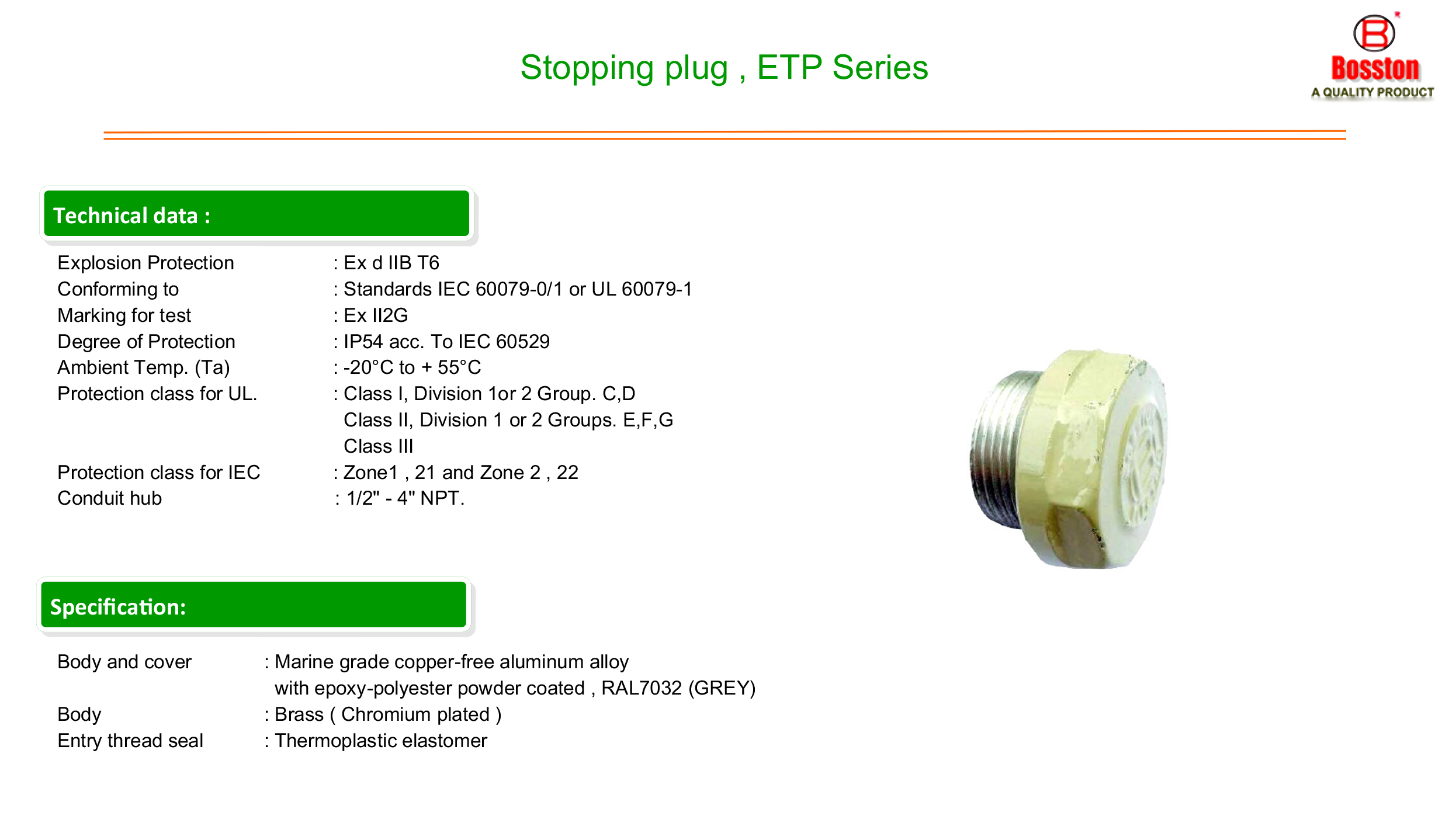 Stopping plug , ETP Series

Bosston
A QUALITY PRODUCT

Technical data :

Explosion Protection : Ex d IIB T6
Conforming to : Standards IEC 60079-0/1 or UL 60079-1
Marking for test : Ex II2G
Degree of Protection : IP54 acc. To IEC 60529
Ambient Temp. (Ta) : -20°C to + 55°C
Protection class for UL. : Class I, Division 1or 2 Group. C,D
Class II, Division 1 or 2 Groups. E,F,G
Class III
Protection class for IEC : Zone1 , 21 and Zone 2 , 22
Conduit hub : 1/2" - 4" NPT.

Specification:

Body and cover : Marine grade copper-free aluminum alloy
with epoxy-polyester powder coated , RAL7032 (GREY)
Body : Brass ( Chromium plated )
Entry thread seal : Thermoplastic elastomer